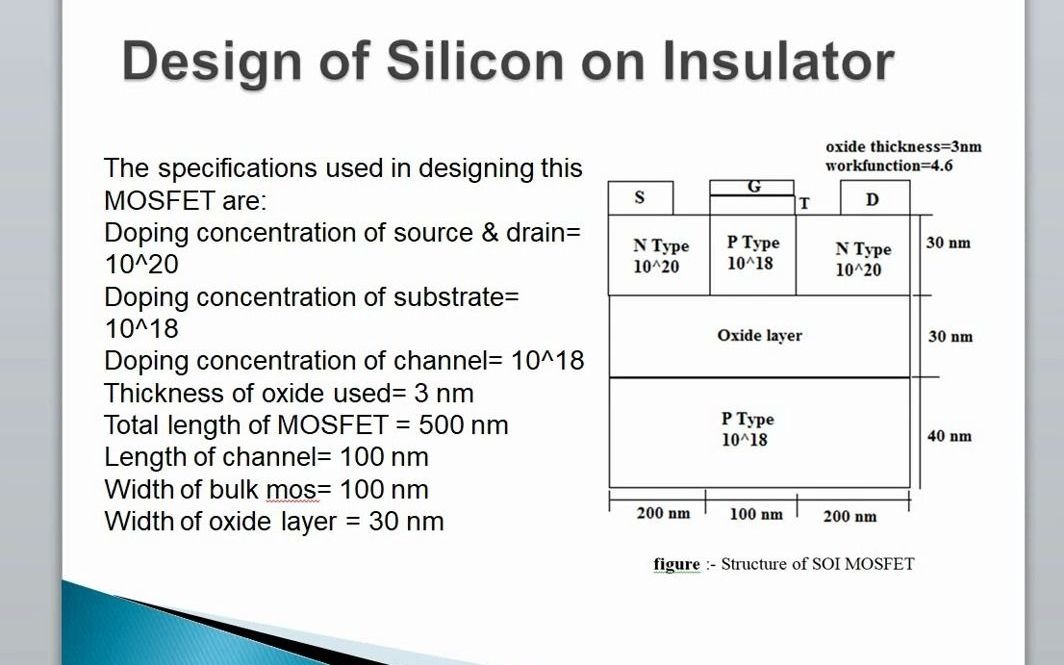 Design of Silicon on Insulator

The specifications used in designing this MOSFET are:
Doping concentration of source & drain= 10^20
Doping concentration of substrate= 10^18
Doping concentration of channel= 10^18
Thickness of oxide used= 3 nm
Total length of MOSFET = 500 nm
Length of channel= 100 nm
Width of bulk mos= 100 nm
Width of oxide layer = 30 nm

oxide thickness=3nm
workfunction=4.6

S
G
T
D
N Type
10^20
P Type
10^18
N Type
10^20
30 nm
Oxide layer
30 nm
P Type
10^18
40 nm
200 nm
100 nm
200 nm

figure :- Structure of SOI MOSFET